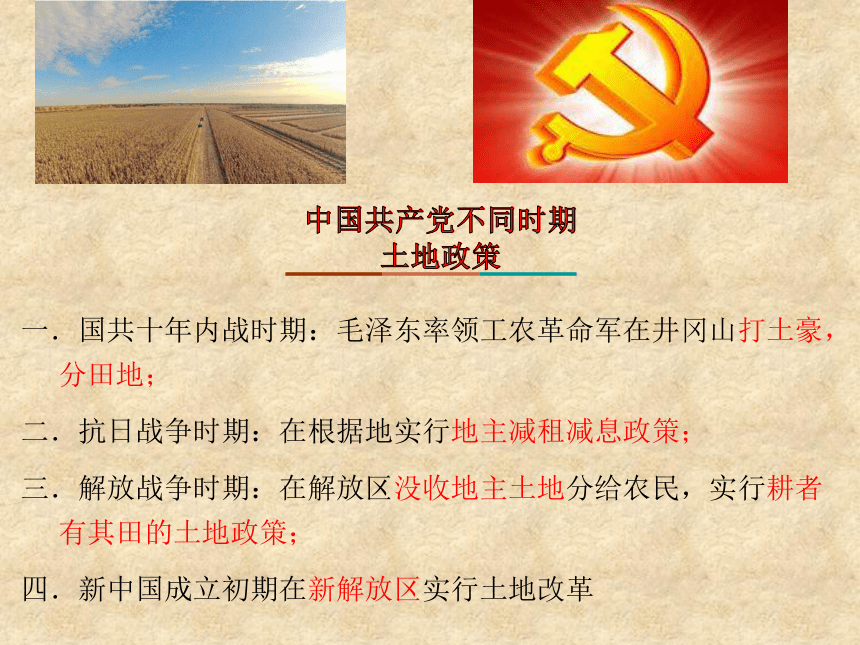 中国共产党不同时期
土地政策

一．国共十年内战时期：毛泽东率领工农革命军在井冈山打土豪，分田地；

二．抗日战争时期：在根据地实行地主减租减息政策；

三．解放战争时期：在解放区没收地主土地分给农民，实行耕者有其田的土地政策；

四．新中国成立初期在新解放区实行土地改革